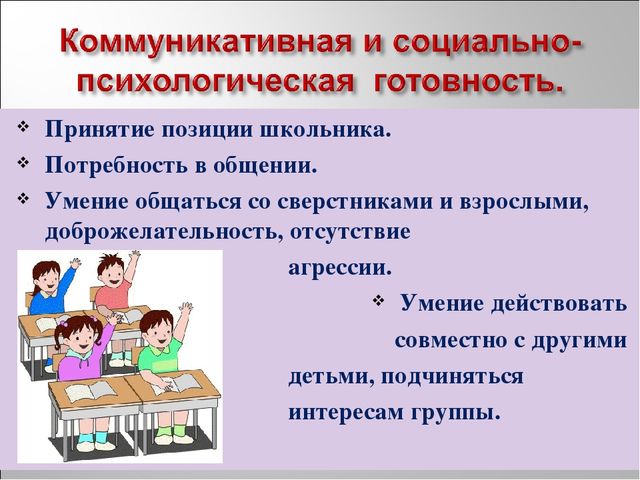 Коммуникативная и социально-психологическая готовность.

❖ Принятие позиции школьника.
❖ Потребность в общении.
❖ Умение общаться со сверстниками и взрослыми, доброжелательность, отсутствие агрессии.
❖ Умение действовать совместно с другими детьми, подчиняться интересам группы.